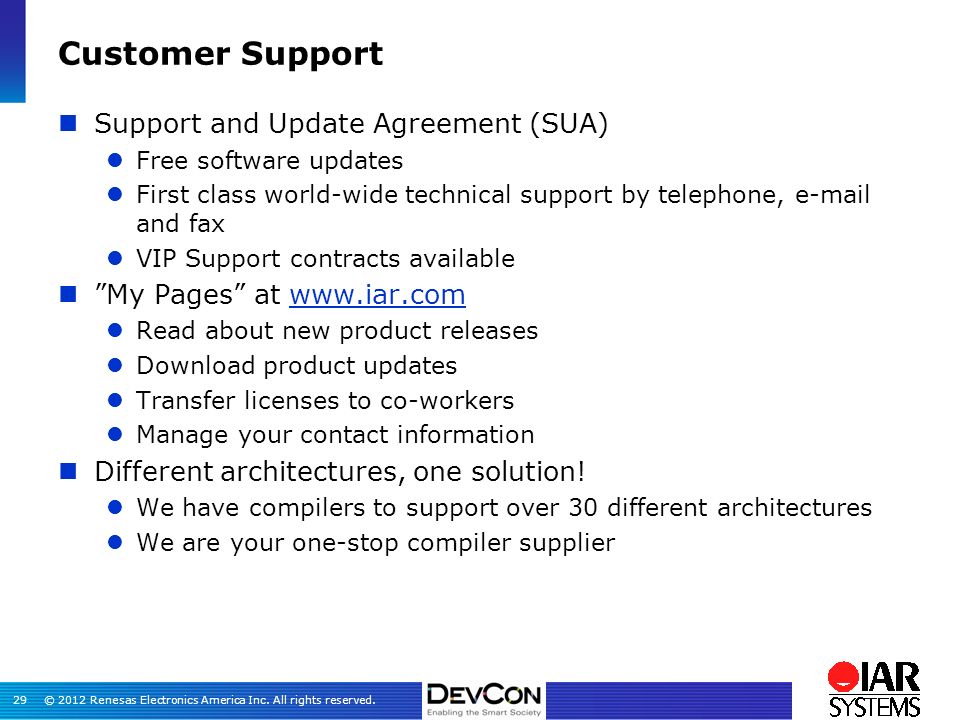 Customer Support

Support and Update Agreement (SUA)

Free software updates

First class world-wide technical support by telephone, e-mail and fax

VIP Support contracts available

”My Pages” at www.iar.com

Read about new product releases

Download product updates

Transfer licenses to co-workers

Manage your contact information

Different architectures, one solution!

We have compilers to support over 30 different architectures

We are your one-stop compiler supplier

29 © 2012 Renesas Electronics America Inc. All rights reserved.

DEVCON
Enabling the Smart Society

IAR SYSTEMS